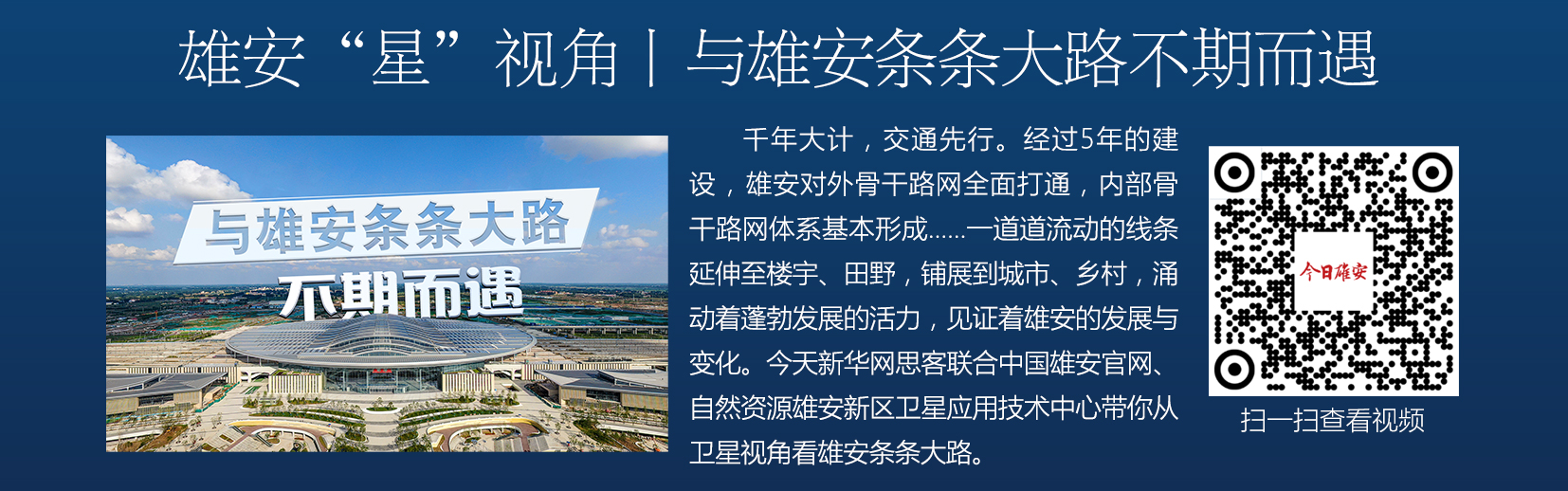 雄安“星”视角丨与雄安条条大路不期而遇

与雄安条条大路
不期而遇

千年大计，交通先行。经过5年的建设，雄安对外骨干路网全面打通，内部骨干路网体系基本形成……一道道流动的线条延伸至楼宇、田野，铺展到城市、乡村，涌动着蓬勃发展的活力，见证着雄安的发展与变化。今天新华网思客联合中国雄安官网、自然资源雄安新区卫星应用技术中心带你从卫星视角看雄安条条大路。

今日雄安

扫一扫查看视频